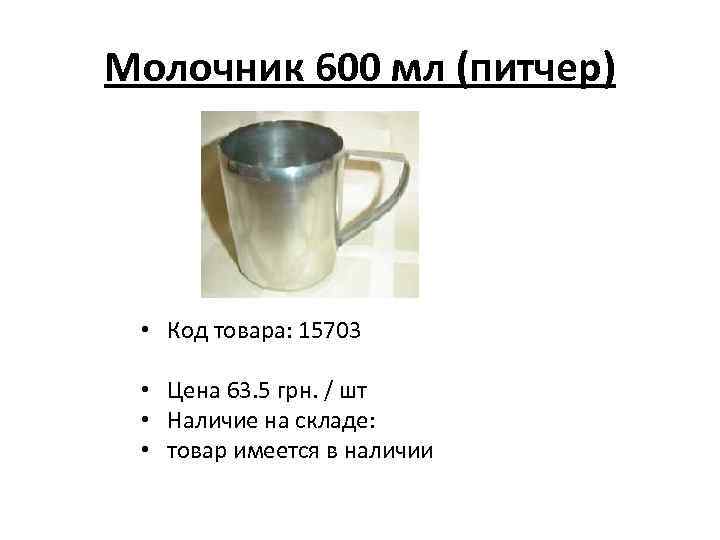 Молочник 600 мл (питчер)

• Код товара: 15703

• Цена 63.5 грн. / шт
• Наличие на складе:
• товар имеется в наличии